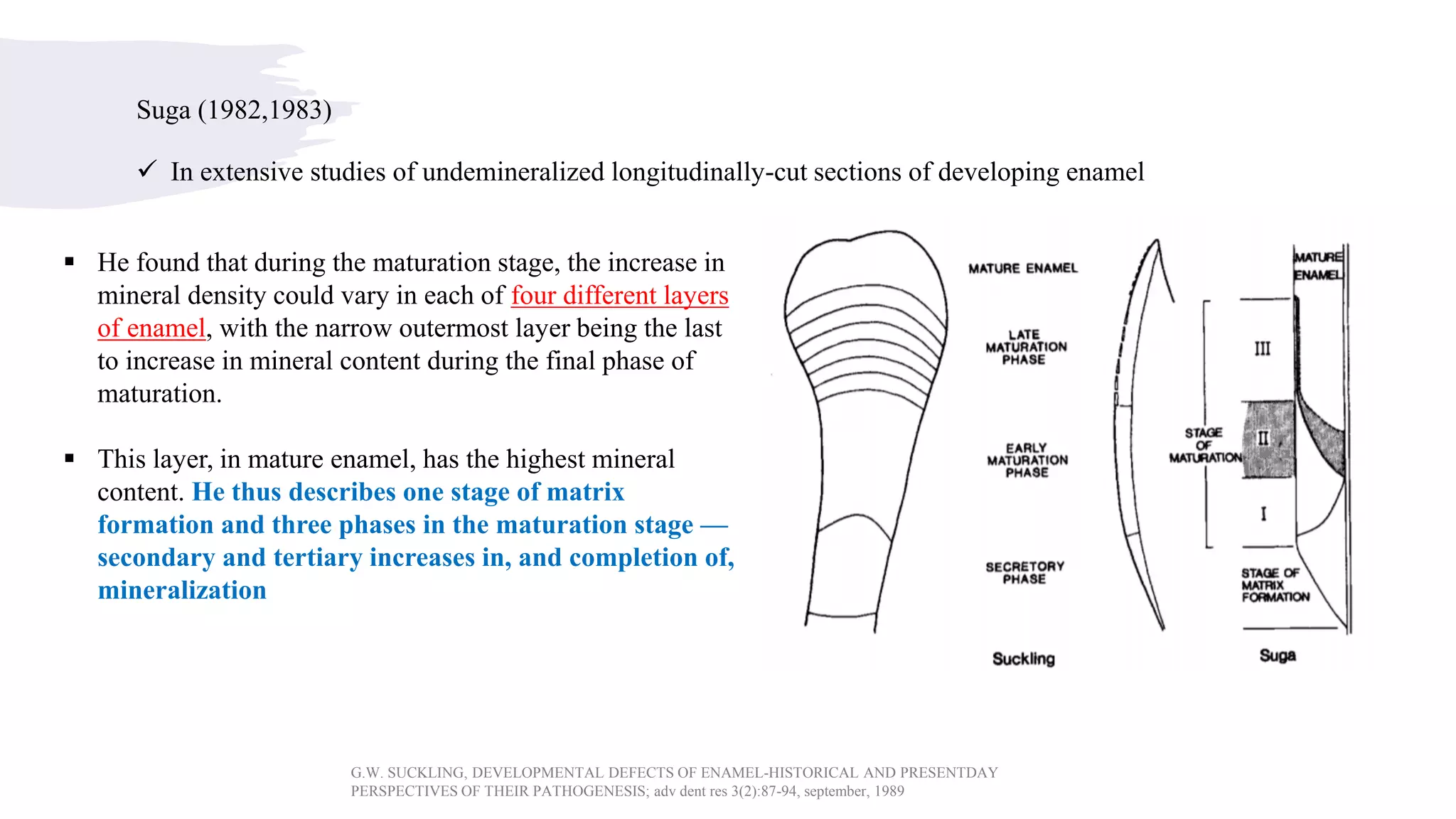 Suga (1982,1983)

✓ In extensive studies of undemineralized longitudinally-cut sections of developing enamel

▪ He found that during the maturation stage, the increase in mineral density could vary in each of four different layers of enamel, with the narrow outermost layer being the last to increase in mineral content during the final phase of maturation.

▪ This layer, in mature enamel, has the highest mineral content. He thus describes one stage of matrix formation and three phases in the maturation stage — secondary and tertiary increases in, and completion of, mineralization

MATURE ENAMEL

LATE MATURATION PHASE

EARLY MATURATION PHASE

SECRETORY PHASE

Suckling

MATURE ENAMEL

III

STAGE OF MATURATION

II

I

STAGE OF MATRIX FORMATION

Suga

G.W. SUCKLING, DEVELOPMENTAL DEFECTS OF ENAMEL-HISTORICAL AND PRESENTDAY PERSPECTIVES OF THEIR PATHOGENESIS; adv dent res 3(2):87-94, september, 1989